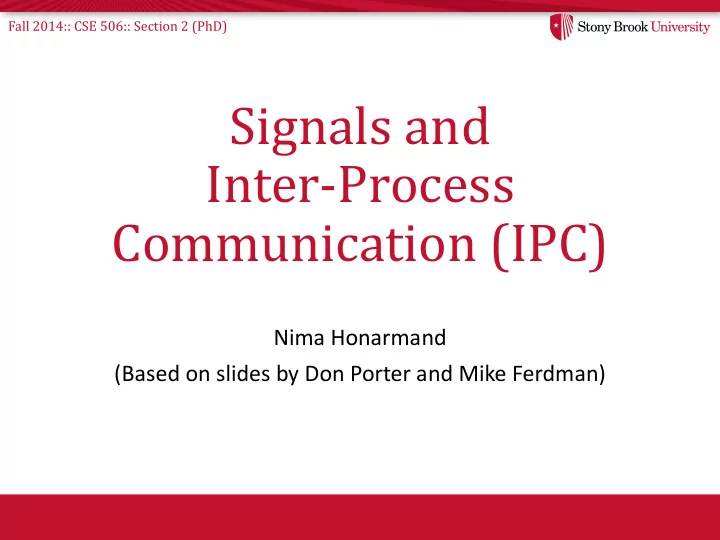 Fall 2014:: CSE 506:: Section 2 (PhD)

Stony Brook University

Signals and Inter-Process Communication (IPC)

Nima Honarmand

(Based on slides by Don Porter and Mike Ferdman)